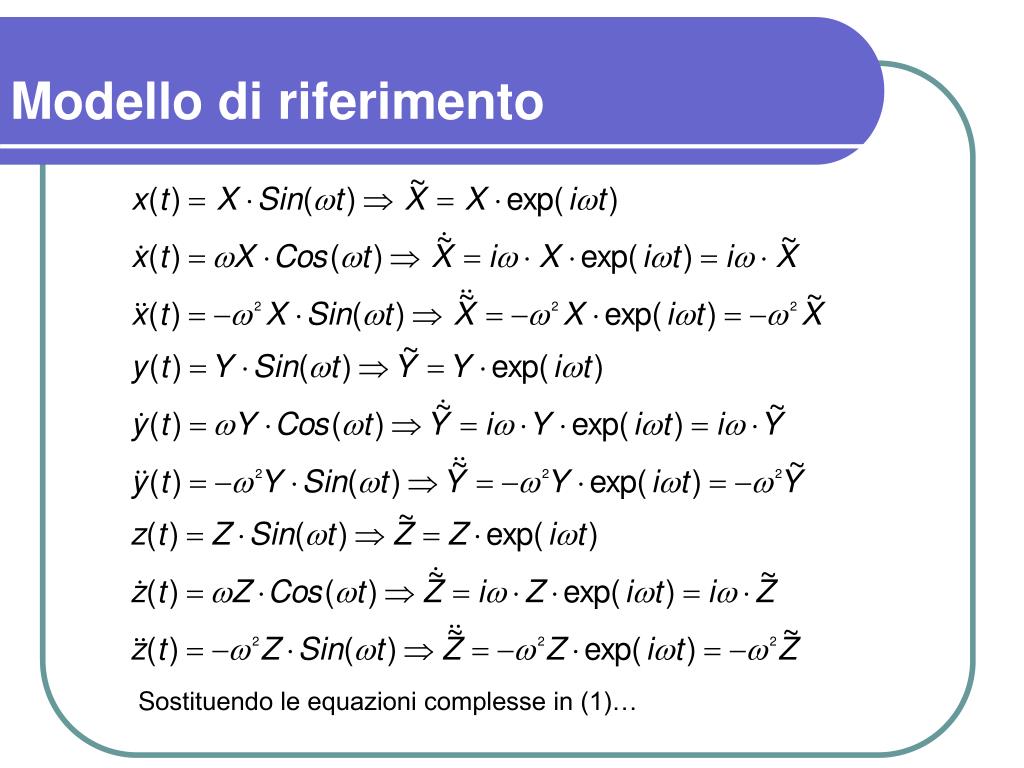 Modello di riferimento

$x(t) = X \cdot Sin(\omega t) \Rightarrow \tilde{X} = X \cdot \exp(i\omega t)$

$\dot{x}(t) = \omega X \cdot Cos(\omega t) \Rightarrow \dot{\tilde{X}} = i\omega \cdot X \cdot \exp(i\omega t) = i\omega \cdot \tilde{X}$

$\ddot{x}(t) = -\omega^2 X \cdot Sin(\omega t) \Rightarrow \ddot{\tilde{X}} = -\omega^2 X \cdot \exp(i\omega t) = -\omega^2 \tilde{X}$

$y(t) = Y \cdot Sin(\omega t) \Rightarrow \tilde{Y} = Y \cdot \exp(i\omega t)$

$\dot{y}(t) = \omega Y \cdot Cos(\omega t) \Rightarrow \dot{\tilde{Y}} = i\omega \cdot Y \cdot \exp(i\omega t) = i\omega \cdot \tilde{Y}$

$\ddot{y}(t) = -\omega^2 Y \cdot Sin(\omega t) \Rightarrow \ddot{\tilde{Y}} = -\omega^2 Y \cdot \exp(i\omega t) = -\omega^2 \tilde{Y}$

$z(t) = Z \cdot Sin(\omega t) \Rightarrow \tilde{Z} = Z \cdot \exp(i\omega t)$

$\dot{z}(t) = \omega Z \cdot Cos(\omega t) \Rightarrow \dot{\tilde{Z}} = i\omega \cdot Z \cdot \exp(i\omega t) = i\omega \cdot \tilde{Z}$

$\ddot{z}(t) = -\omega^2 Z \cdot Sin(\omega t) \Rightarrow \ddot{\tilde{Z}} = -\omega^2 Z \cdot \exp(i\omega t) = -\omega^2 \tilde{Z}$

Sostituendo le equazioni complesse in (1)…